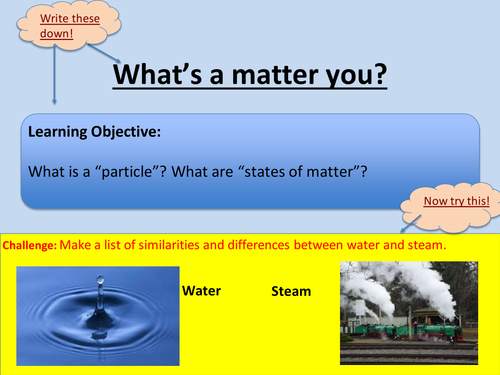 Write these down!

What's a matter you?

Learning Objective:

What is a "particle"? What are "states of matter"?

Now try this!

Challenge: Make a list of similarities and differences between water and steam.

Water

Steam